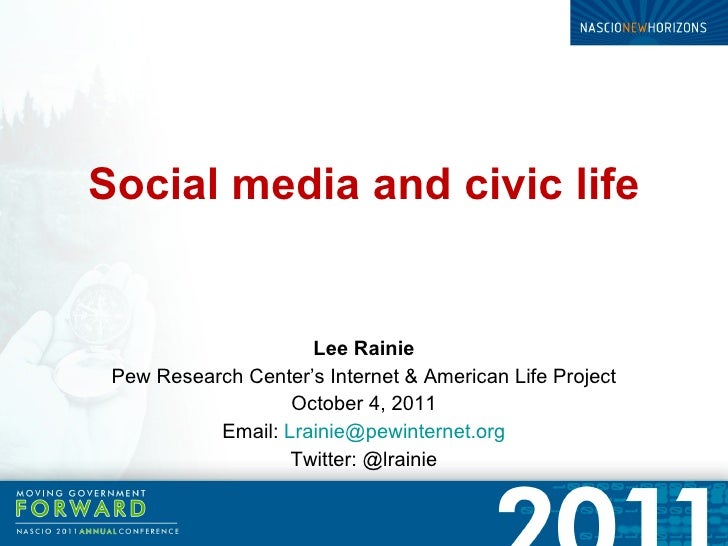 NASCIONEWHORIZONS

Social media and civic life

Lee Rainie
Pew Research Center's Internet & American Life Project
October 4, 2011
Email: Lrainie@pewinternet.org
Twitter: @lrainie

MOVING GOVERNMENT
FORWARD
NASCIO 2011 ANNUAL CONFERENCE

2011